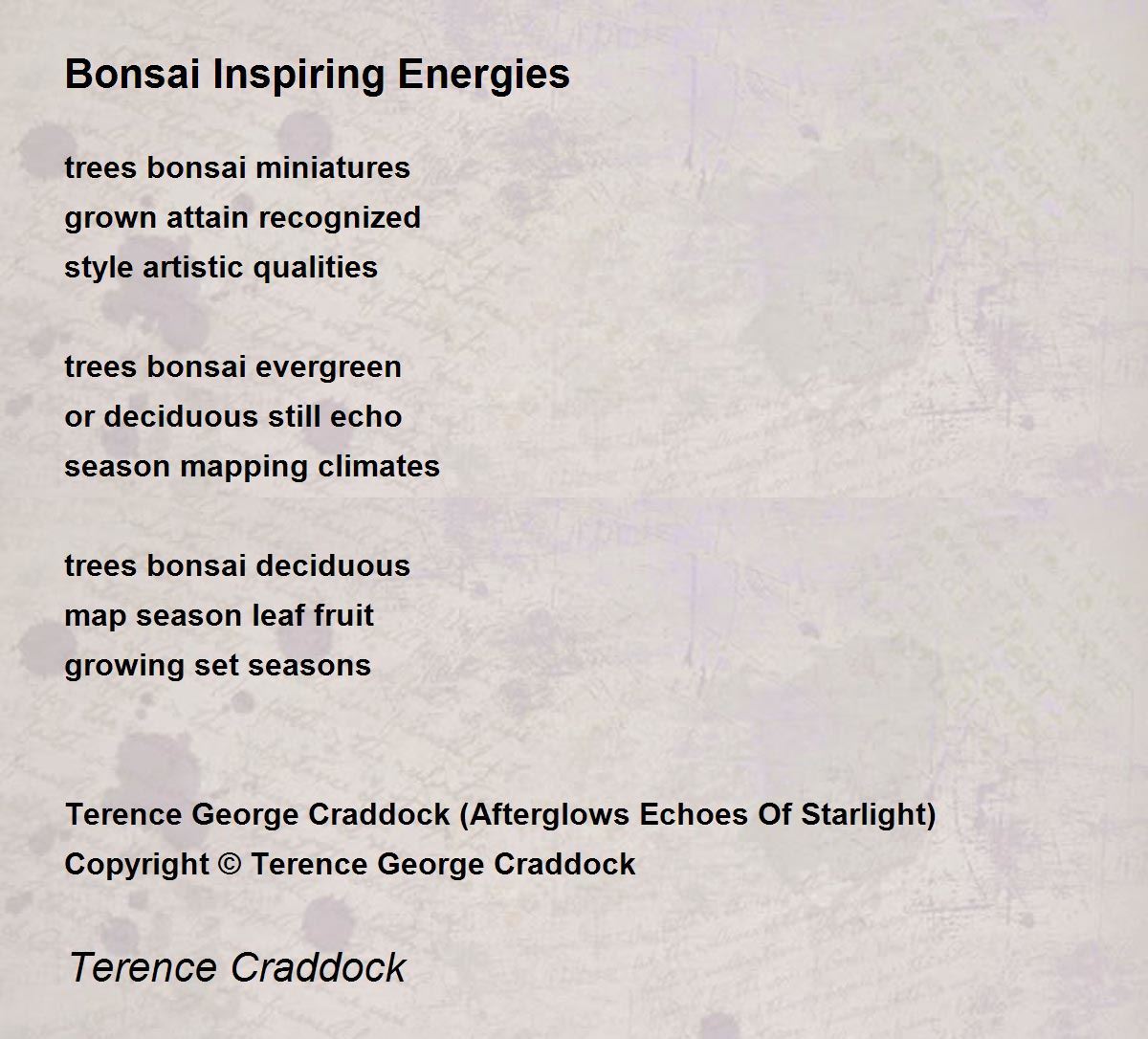 Bonsai Inspiring Energies

trees bonsai miniatures
grown attain recognized
style artistic qualities

trees bonsai evergreen
or deciduous still echo
season mapping climates

trees bonsai deciduous
map season leaf fruit
growing set seasons

Terence George Craddock (Afterglows Echoes Of Starlight)
Copyright © Terence George Craddock

Terence Craddock